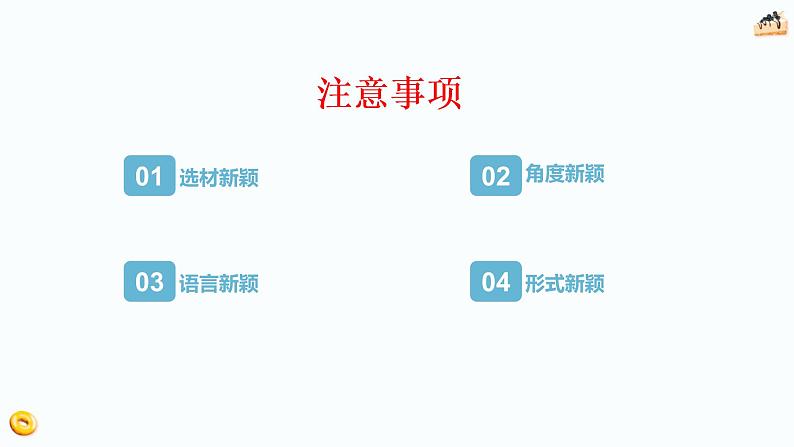 注意事项

01 选材新颖

02 角度新颖

03 语言新颖

04 形式新颖